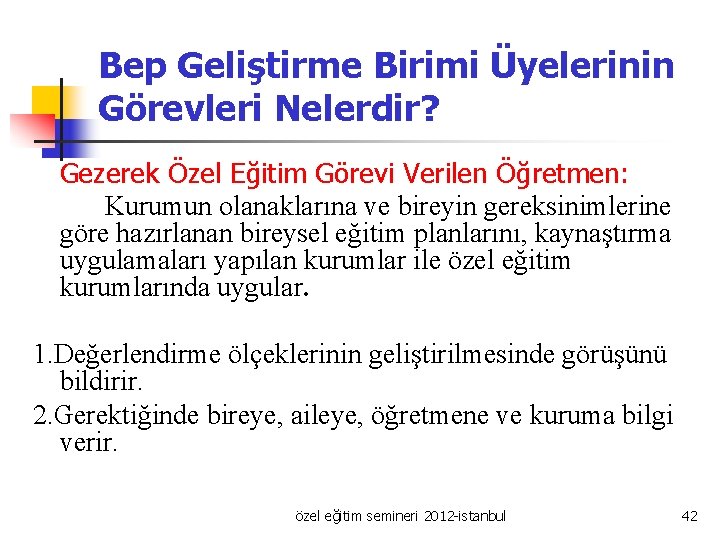 Bep Geliştirme Birimi Üyelerinin Görevleri Nelerdir?

Gezerek Özel Eğitim Görevi Verilen Öğretmen:

Kurumun olanaklarına ve bireyin gereksinimlerine göre hazırlanan bireysel eğitim planlarını, kaynaştırma uygulamaları yapılan kurumlar ile özel eğitim kurumlarında uygular.

1.Değerlendirme ölçeklerinin geliştirilmesinde görüşünü bildirir.

2.Gerektiğinde bireye, aileye, öğretmene ve kuruma bilgi verir.

özel eğitim semineri 2012-istanbul

42